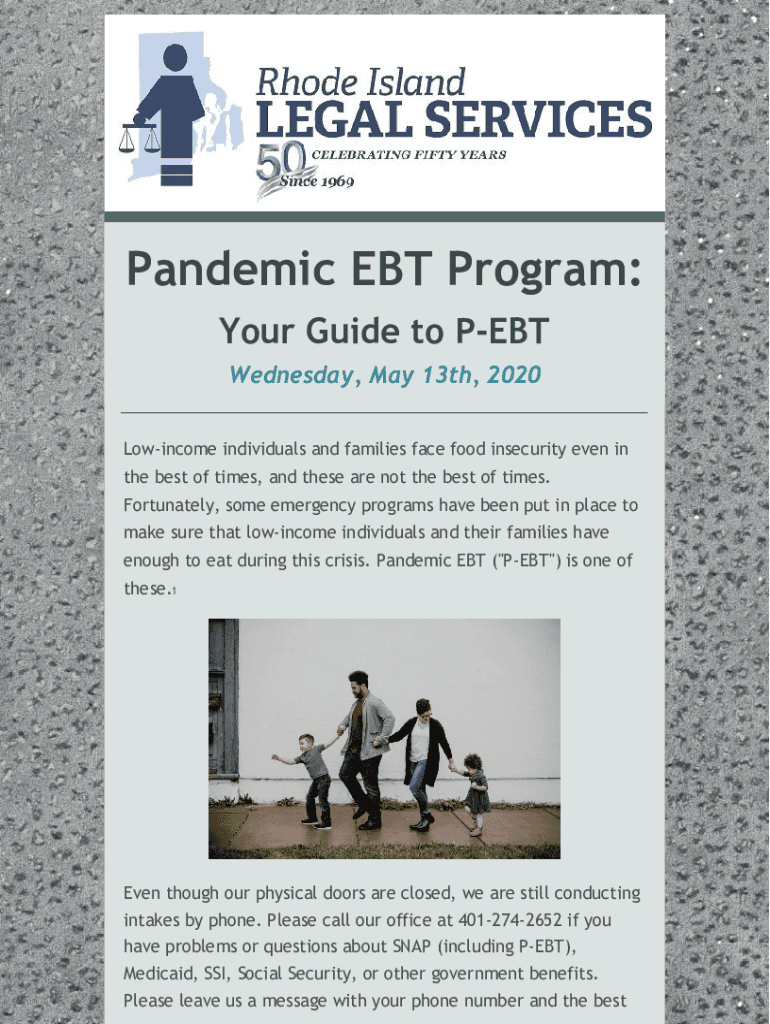 Rhode Island
LEGAL SERVICES
50 CELEBRATING FIFTY YEARS
Since 1969

Pandemic EBT Program:

Your Guide to P-EBT

Wednesday, May 13th, 2020

Low-income individuals and families face food insecurity even in the best of times, and these are not the best of times. Fortunately, some emergency programs have been put in place to make sure that low-income individuals and their families have enough to eat during this crisis. Pandemic EBT ("P-EBT") is one of these.1

Even though our physical doors are closed, we are still conducting intakes by phone. Please call our office at 401-274-2652 if you have problems or questions about SNAP (including P-EBT), Medicaid, SSI, Social Security, or other government benefits. Please leave us a message with your phone number and the best